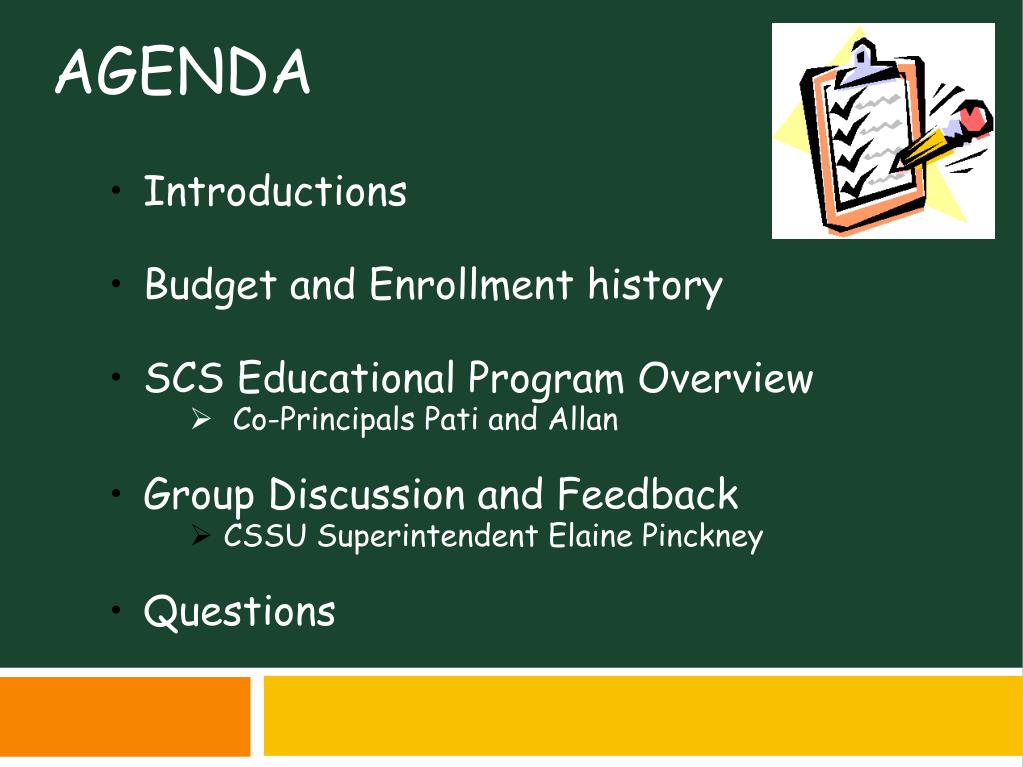 AGENDA

• Introductions

• Budget and Enrollment history

• SCS Educational Program Overview
  ➢ Co-Principals Pati and Allan

• Group Discussion and Feedback
  ➢ CSSU Superintendent Elaine Pinckney

• Questions